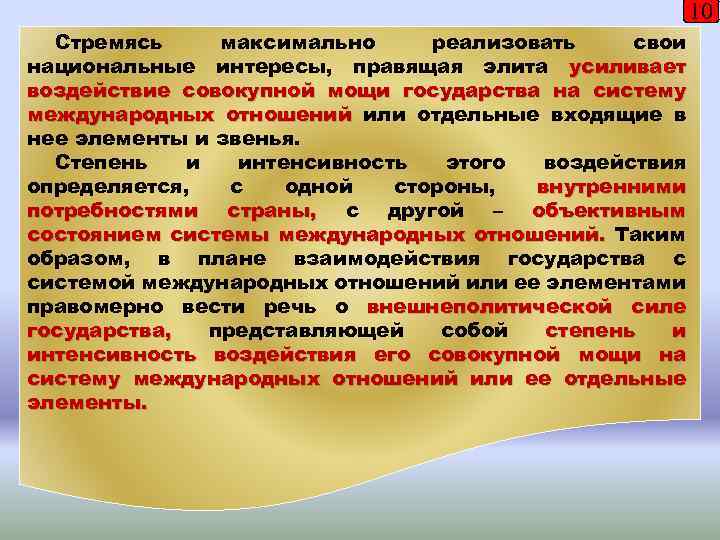 10

Стремясь максимально реализовать свои национальные интересы, правящая элита усиливает воздействие совокупной мощи государства на систему международных отношений или отдельные входящие в нее элементы и звенья.

Степень и интенсивность этого воздействия определяется, с одной стороны, внутренними потребностями страны, с другой – объективным состоянием системы международных отношений. Таким образом, в плане взаимодействия государства с системой международных отношений или ее элементами правомерно вести речь о внешнеполитической силе государства, представляющей собой степень и интенсивность воздействия его совокупной мощи на систему международных отношений или ее отдельные элементы.